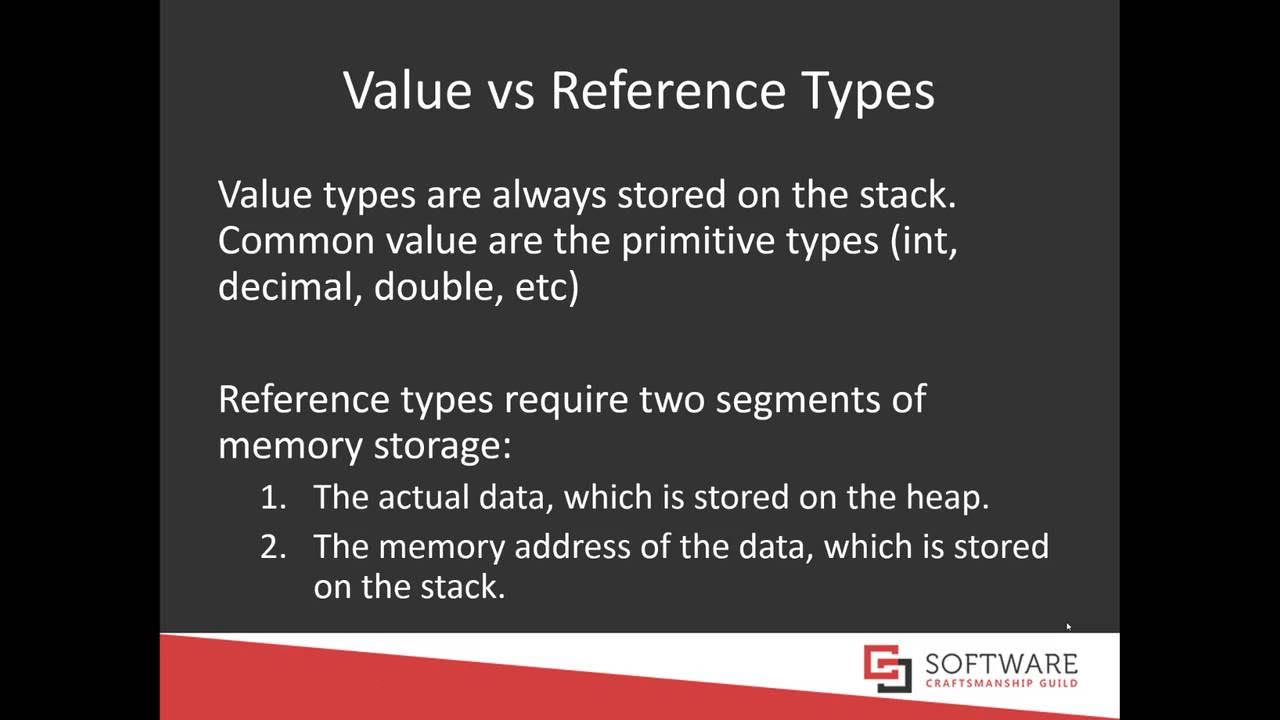 Value vs Reference Types

Value types are always stored on the stack. Common value are the primitive types (int, decimal, double, etc)

Reference types require two segments of memory storage:

1. The actual data, which is stored on the heap.
2. The memory address of the data, which is stored on the stack.

SOFTWARE
CRAFTSMANSHIP GUILD